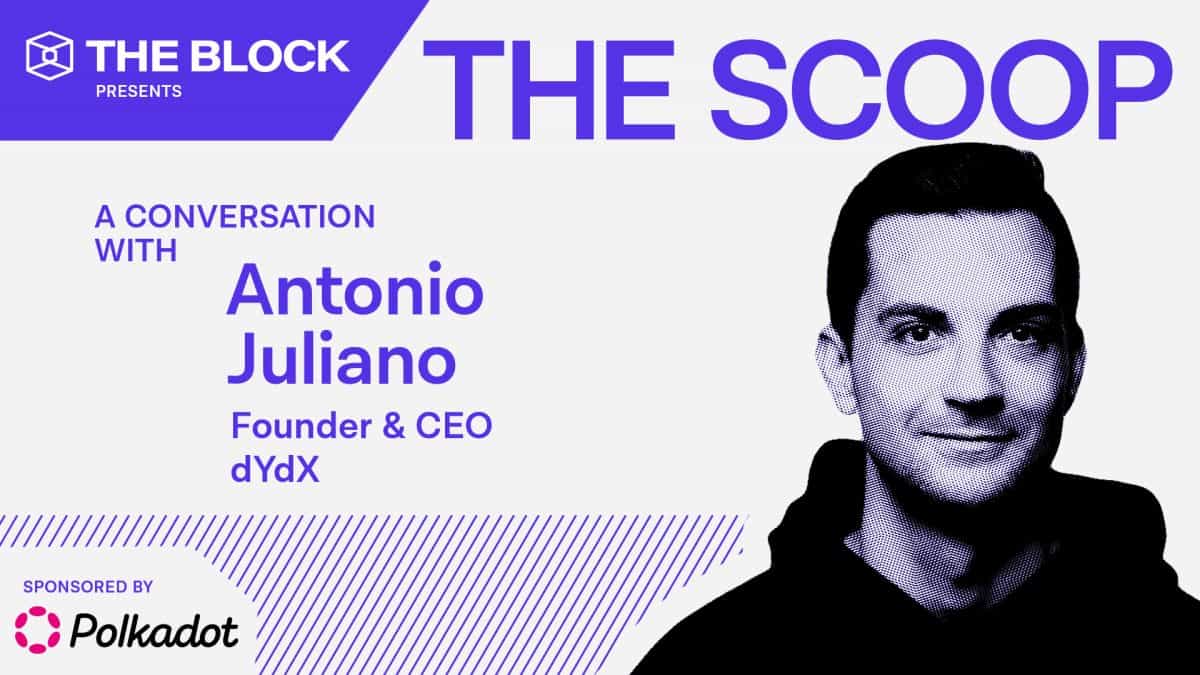 THE BLOCK
PRESENTS

THE SCOOP

A CONVERSATION WITH

Antonio Juliano

Founder & CEO
dYdX

SPONSORED BY
Polkadot